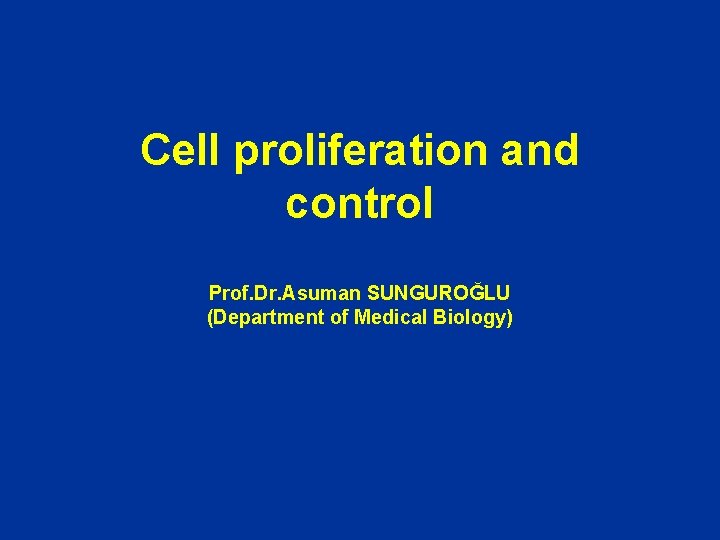 Cell proliferation and control

Prof.Dr.Asuman SUNGUROĞLU
(Department of Medical Biology)